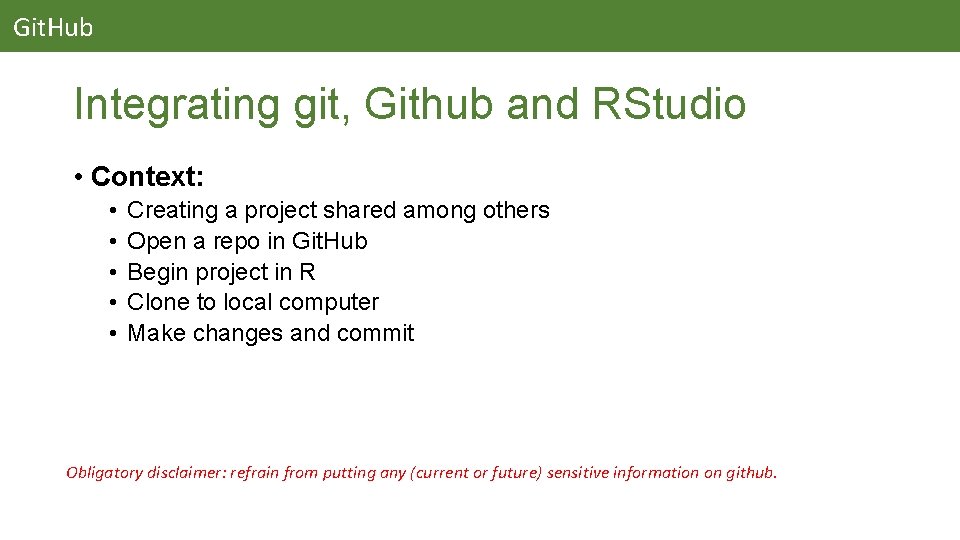 GitHub

Integrating git, Github and RStudio

• Context:
  • Creating a project shared among others
  • Open a repo in GitHub
  • Begin project in R
  • Clone to local computer
  • Make changes and commit

Obligatory disclaimer: refrain from putting any (current or future) sensitive information on github.